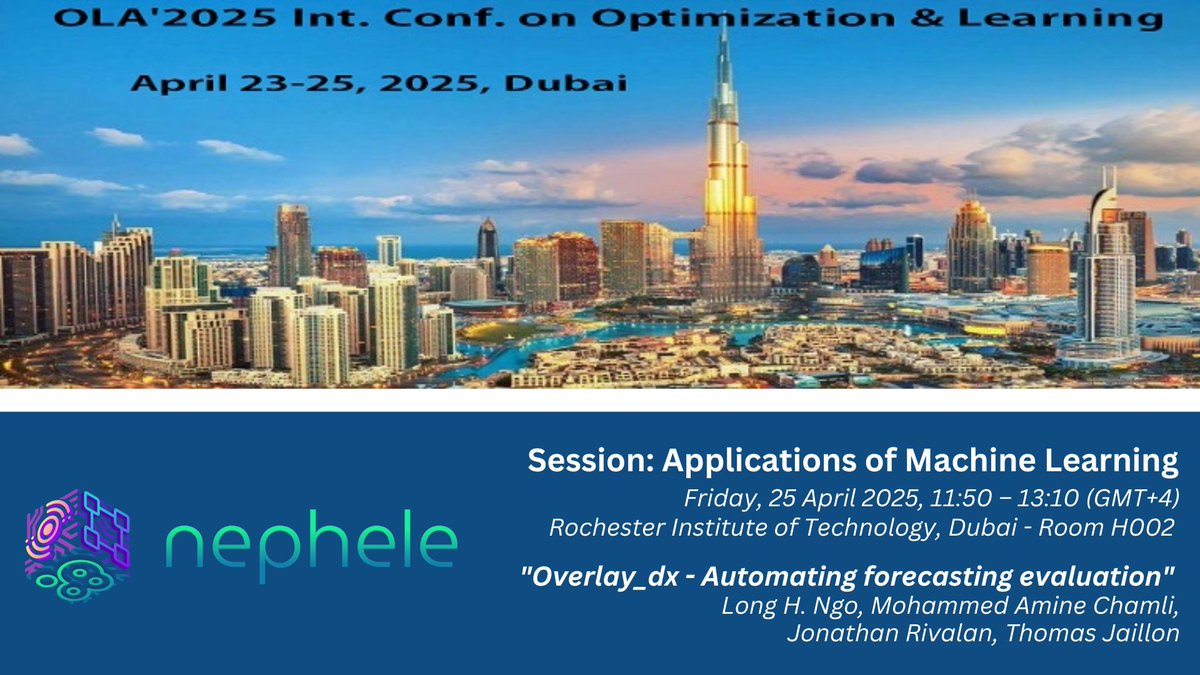 OLA'2025 Int. Conf. on Optimization & Learning

April 23-25, 2025, Dubai

nephele

Session: Applications of Machine Learning

Friday, 25 April 2025, 11:50 – 13:10 (GMT+4)
Rochester Institute of Technology, Dubai - Room H002

"Overlay_dx - Automating forecasting evaluation"
Long H. Ngo, Mohammed Amine Chamli, Jonathan Rivalan, Thomas Jaillon